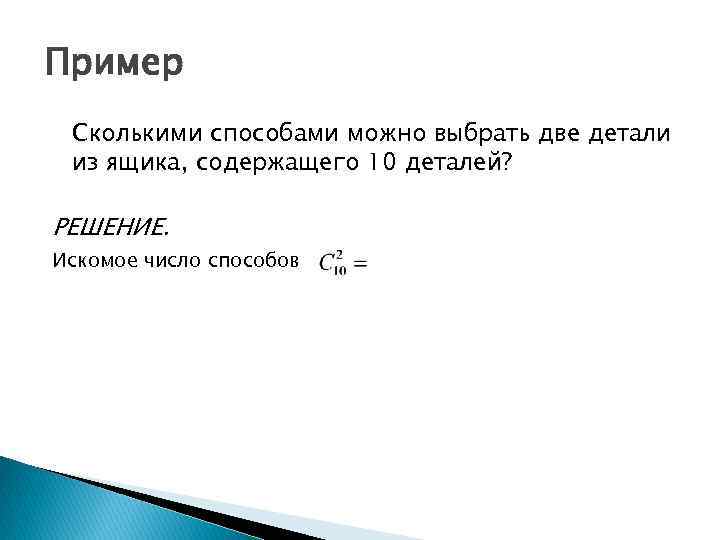 Пример

Сколькими способами можно выбрать две детали из ящика, содержащего 10 деталей?

РЕШЕНИЕ.

Искомое число способов $C_{10}^{2} =$